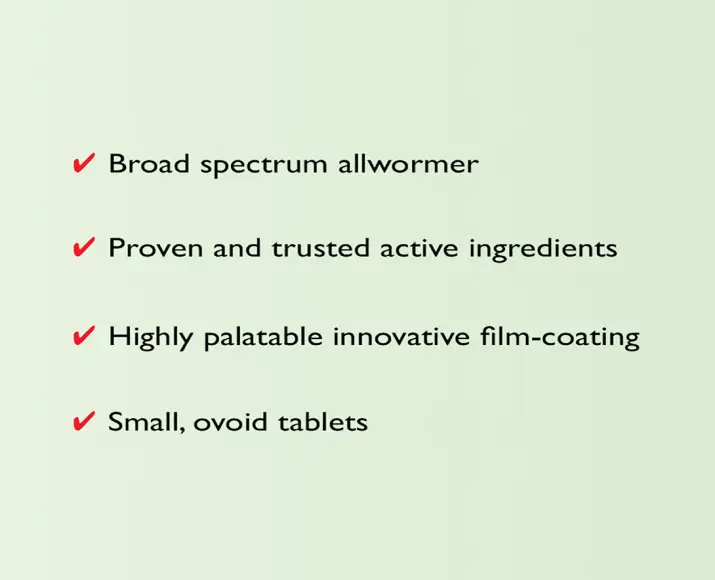 ✔ Broad spectrum allwormer

✔ Proven and trusted active ingredients

✔ Highly palatable innovative film-coating

✔ Small, ovoid tablets